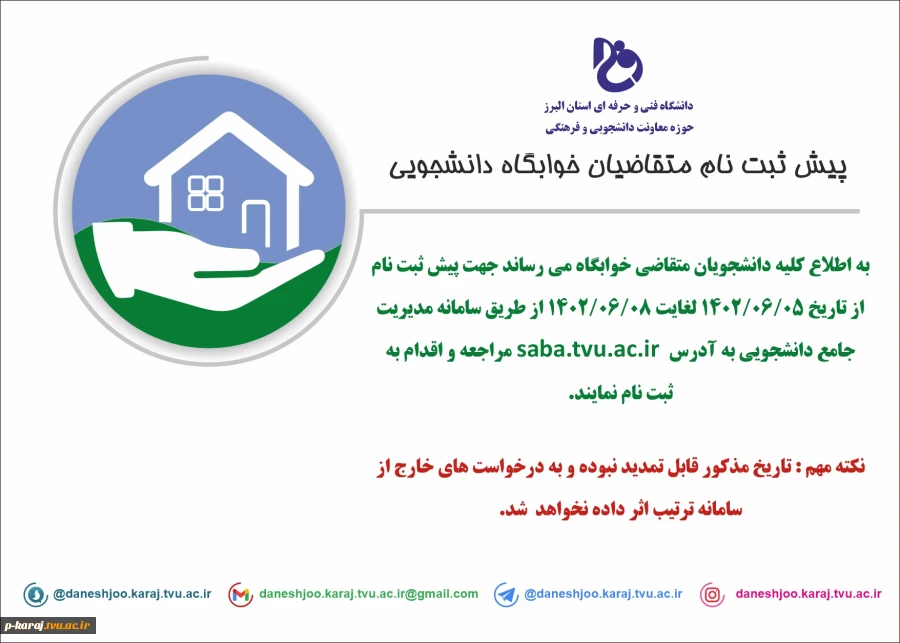 دانشگاه فنی و حرفه ای استان البرز
حوزه معاونت دانشجویی و فرهنگی

پیش ثبت نام متقاضیان خوابگاه دانشجویی

به اطلاع کلیه دانشجویان متقاضی خوابگاه می رساند جهت پیش ثبت نام از تاریخ ۱۴۰۲/۰۶/۰۵ لغایت ۱۴۰۲/۰۶/۰۸ از طریق سامانه مدیریت جامع دانشجویی به آدرس saba.tvu.ac.ir مراجعه و اقدام به ثبت نام نمایند.

نکته مهم : تاریخ مذکور قابل تمدید نبوده و به درخواست های خارج از سامانه ترتیب اثر داده نخواهد شد.

@daneshjoo.karaj.tvu.ac.ir daneshjoo.karaj.tvu.ac.ir@gmail.com @daneshjoo.karaj.tvu.ac.ir daneshjoo.karaj.tvu.ac.ir

p-karaj.tvu.ac.ir